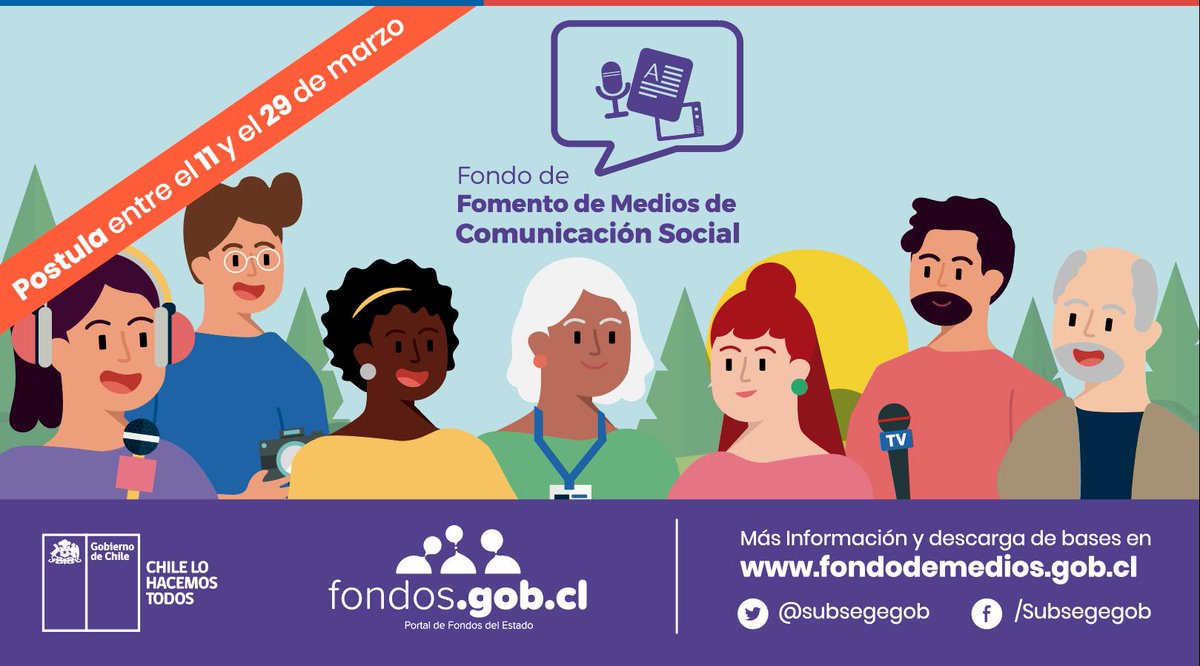 Postula entre el 11 y el 29 de marzo

A

Fondo de
Fomento de Medios de
Comunicación Social

TV

Gobierno de Chile

CHILE LO HACEMOS TODOS

fondos.gob.cl
Portal de Fondos del Estado

Más Información y descarga de bases en
www.fondodemedios.gob.cl

@subsegegob

/Subsegegob